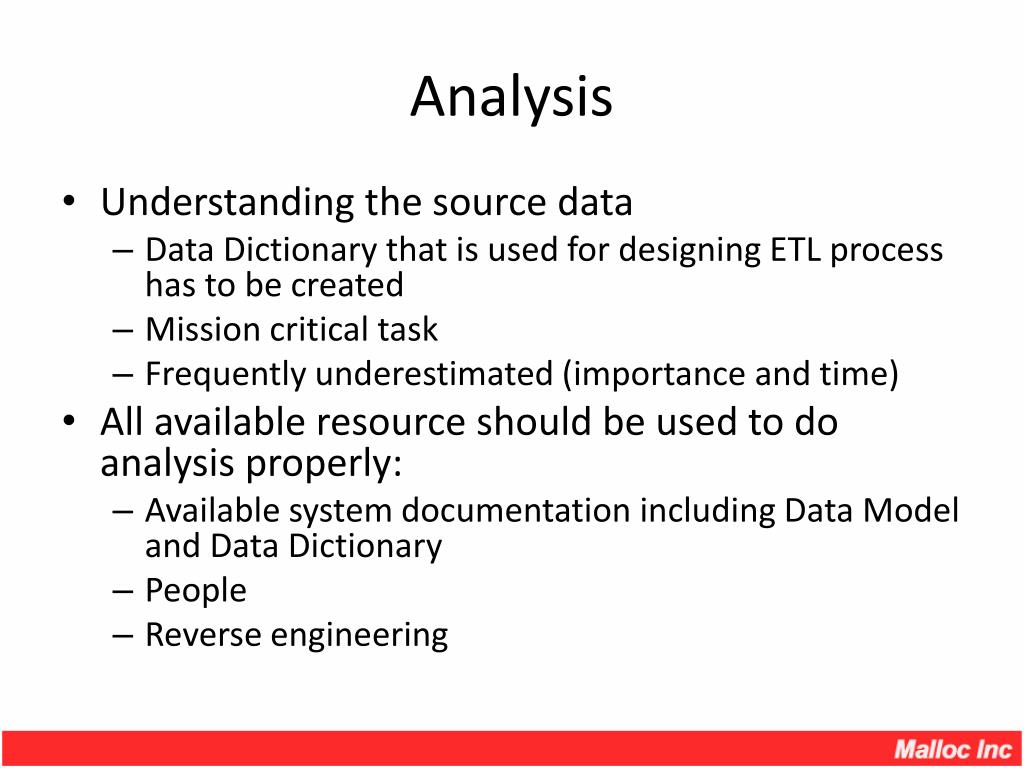 Analysis

• Understanding the source data
– Data Dictionary that is used for designing ETL process has to be created
– Mission critical task
– Frequently underestimated (importance and time)
• All available resource should be used to do analysis properly:
– Available system documentation including Data Model and Data Dictionary
– People
– Reverse engineering

Malloc Inc